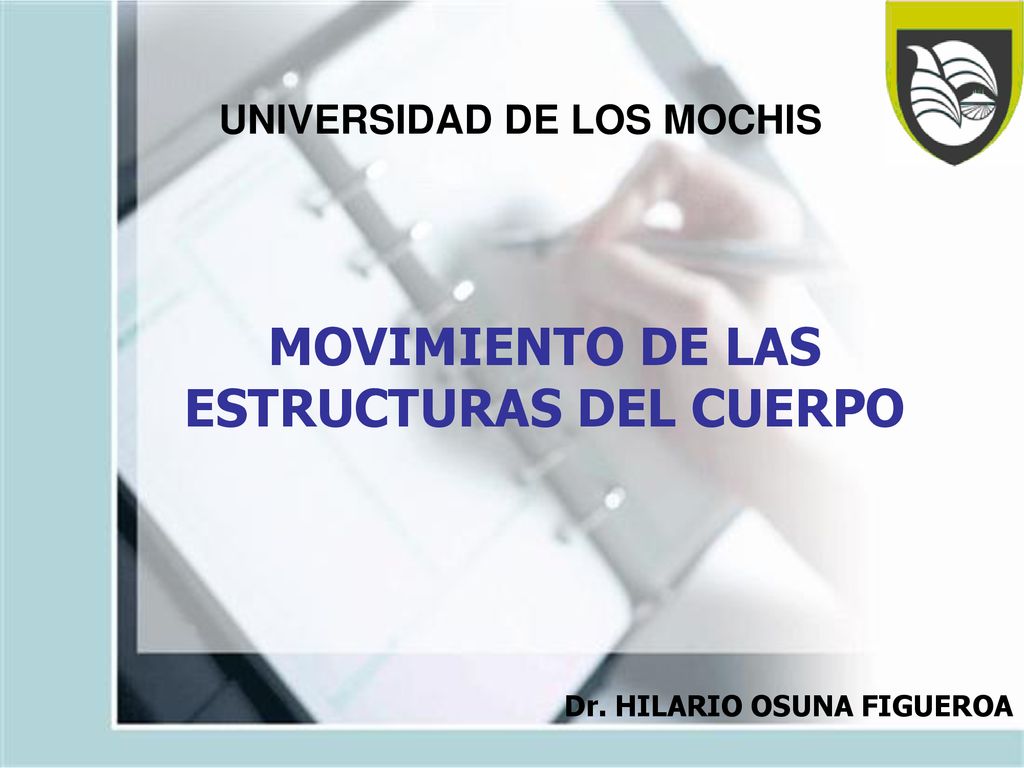 UNIVERSIDAD DE LOS MOCHIS

MOVIMIENTO DE LAS ESTRUCTURAS DEL CUERPO

Dr. HILARIO OSUNA FIGUEROA